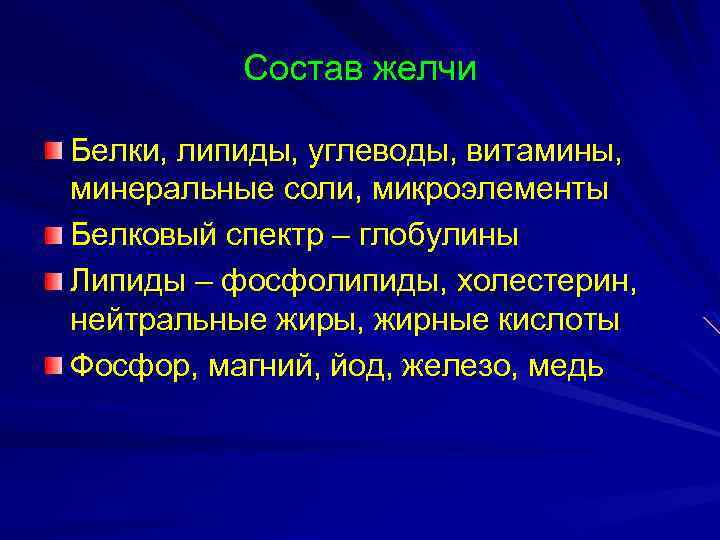 Состав желчи

Белки, липиды, углеводы, витамины, минеральные соли, микроэлементы

Белковый спектр – глобулины

Липиды – фосфолипиды, холестерин, нейтральные жиры, жирные кислоты

Фосфор, магний, йод, железо, медь